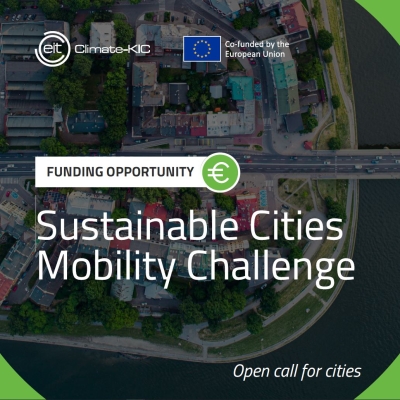 eit Climate-KIC

Co-funded by the European Union

FUNDING OPPORTUNITY €

Sustainable Cities Mobility Challenge

Open call for cities